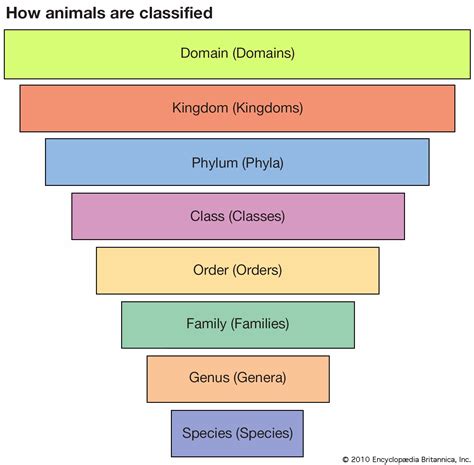 How animals are classified

Domain (Domains)

Kingdom (Kingdoms)

Phylum (Phyla)

Class (Classes)

Order (Orders)

Family (Families)

Genus (Genera)

Species (Species)

© 2010 Encyclopædia Britannica, Inc.